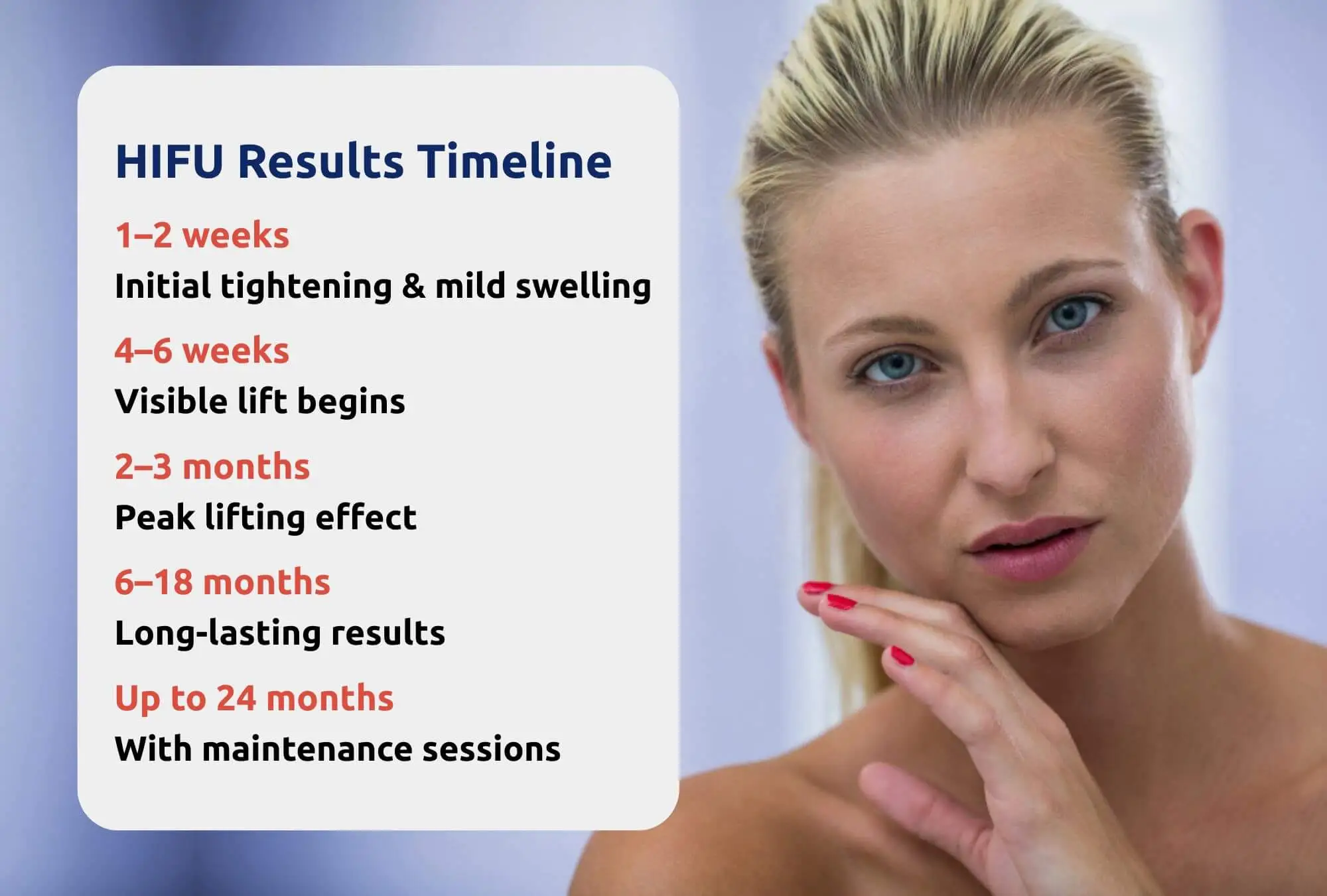 HIFU Results Timeline

1–2 weeks
Initial tightening & mild swelling

4–6 weeks
Visible lift begins

2–3 months
Peak lifting effect

6–18 months
Long-lasting results

Up to 24 months
With maintenance sessions